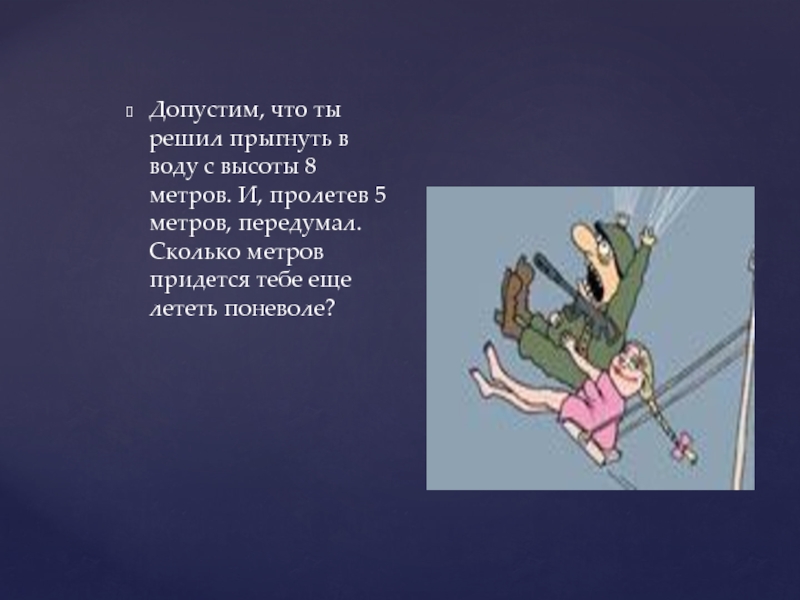 Допустим, что ты решил прыгнуть в воду с высоты 8 метров. И, пролетев 5 метров, передумал. Сколько метров придется тебе еще лететь поневоле?